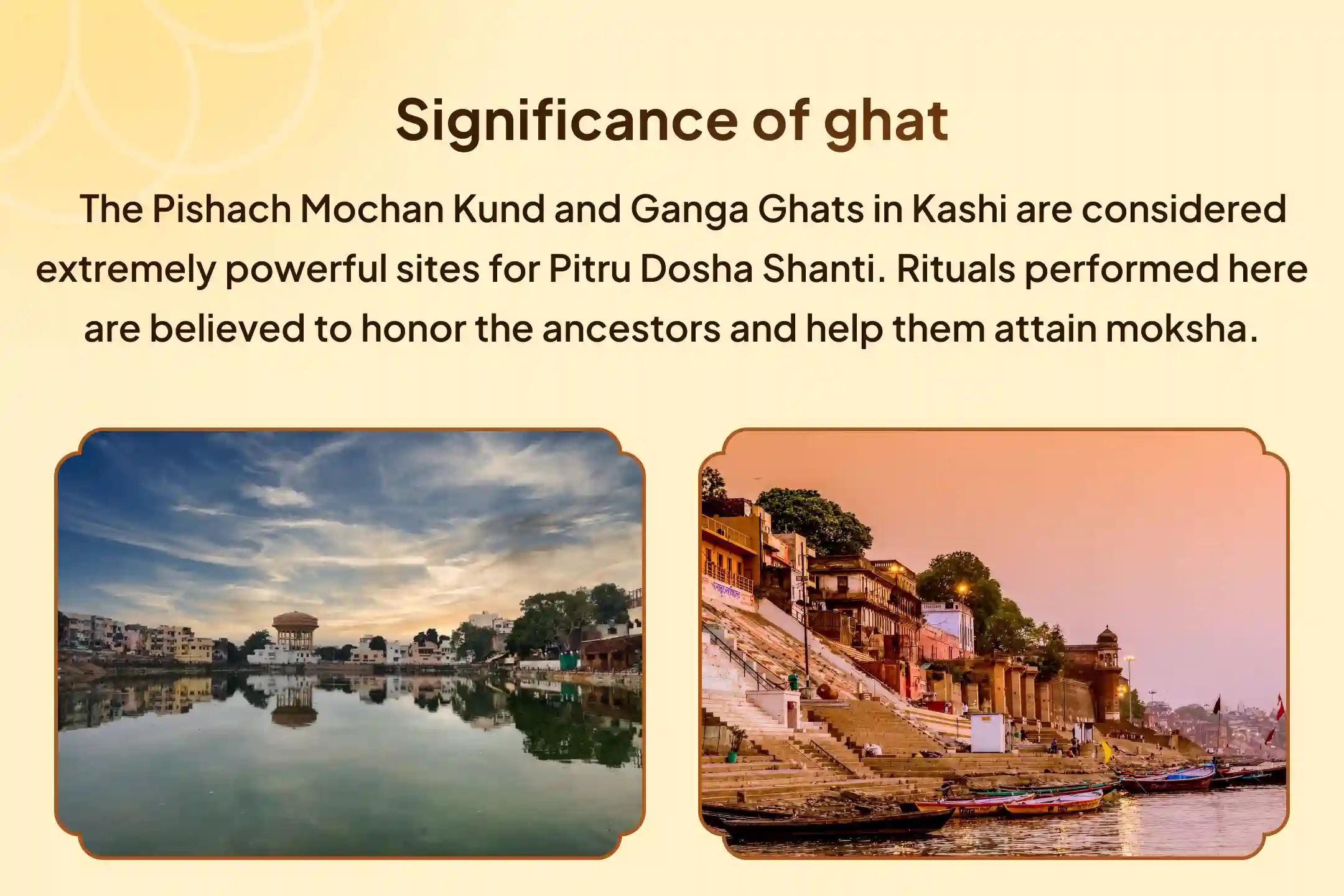 Significance of ghat

The Pishach Mochan Kund and Ganga Ghats in Kashi are considered extremely powerful sites for Pitru Dosha Shanti. Rituals performed here are believed to honor the ancestors and help them attain moksha.